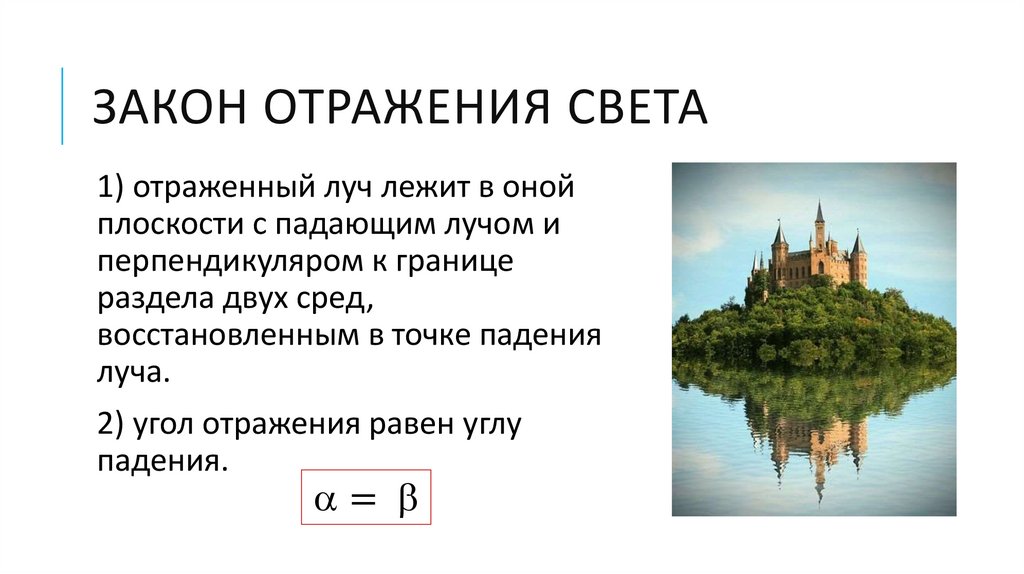 ЗАКОН ОТРАЖЕНИЯ СВЕТА

1) отраженный луч лежит в оной плоскости с падающим лучом и перпендикуляром к границе раздела двух сред, восстановленным в точке падения луча.

2) угол отражения равен углу падения.

$\alpha = \beta$